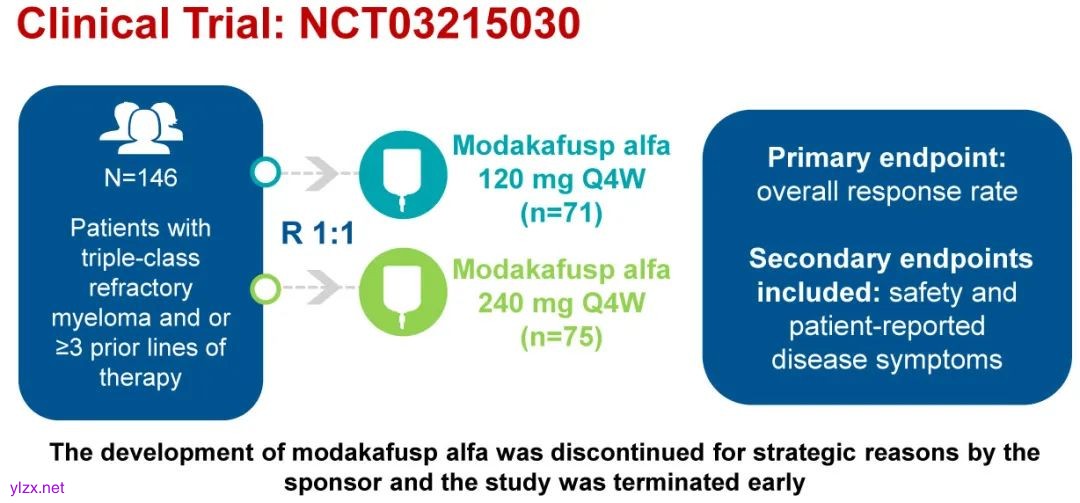 Clinical Trial: NCT03215030

N=146

Patients with triple-class refractory myeloma and or ≥3 prior lines of therapy

R 1:1

Modakafusp alfa 120 mg Q4W (n=71)

Modakafusp alfa 240 mg Q4W (n=75)

Primary endpoint: overall response rate

Secondary endpoints included: safety and patient-reported disease symptoms

The development of modakafusp alfa was discontinued for strategic reasons by the sponsor and the study was terminated early

ylzx.net